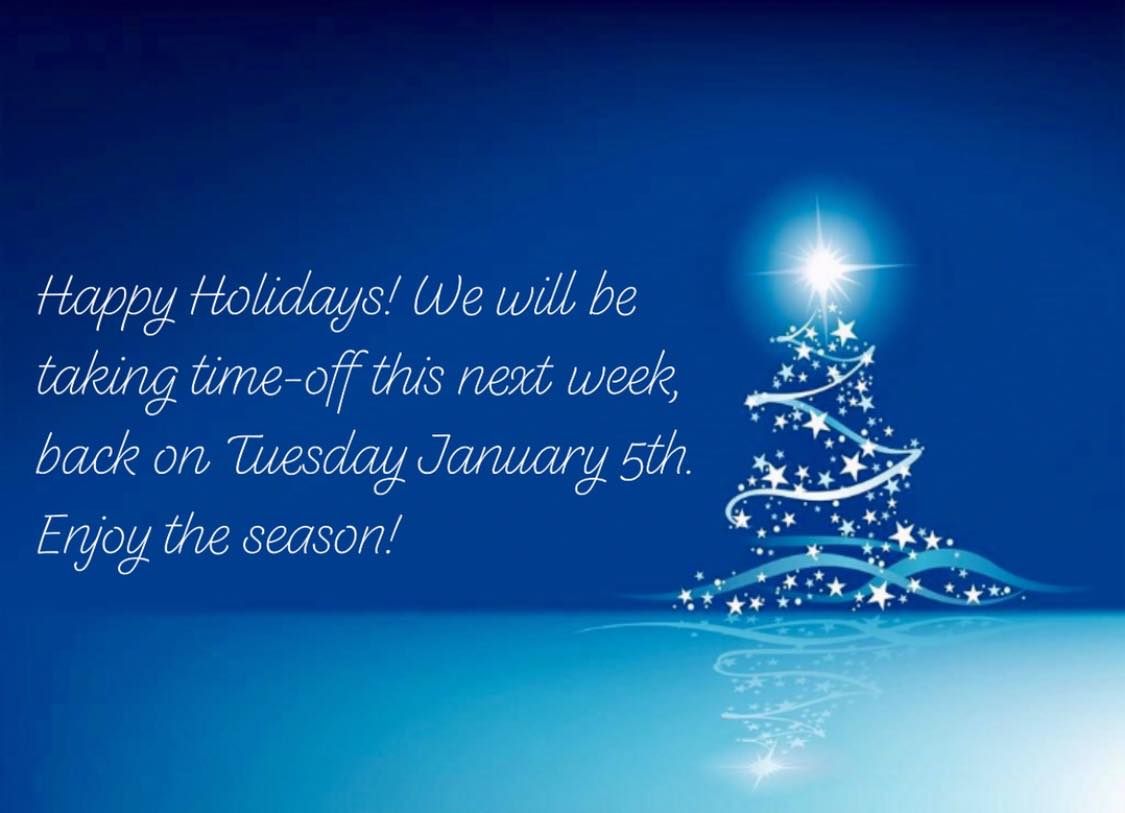 Happy Holidays! We will be taking time-off this next week, back on Tuesday January 5th. Enjoy the season!